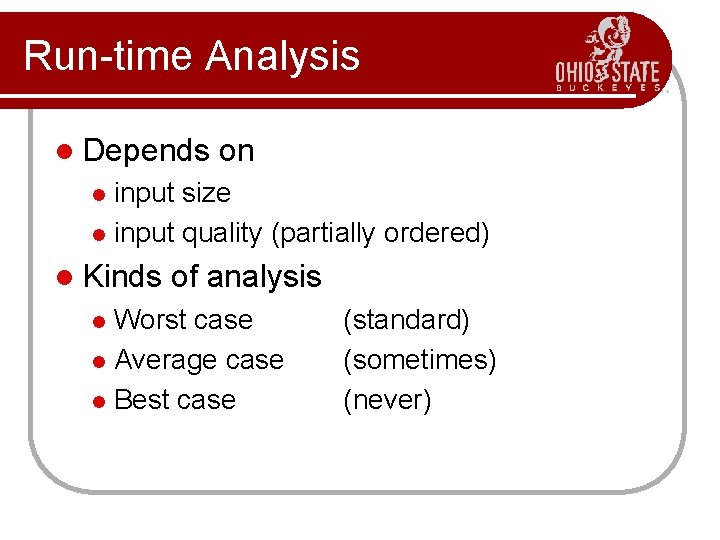 Run-time Analysis

OHIO STATE
BUCKEYES

- Depends on
  - input size
  - input quality (partially ordered)
- Kinds of analysis
  - Worst case (standard)
  - Average case (sometimes)
  - Best case (never)